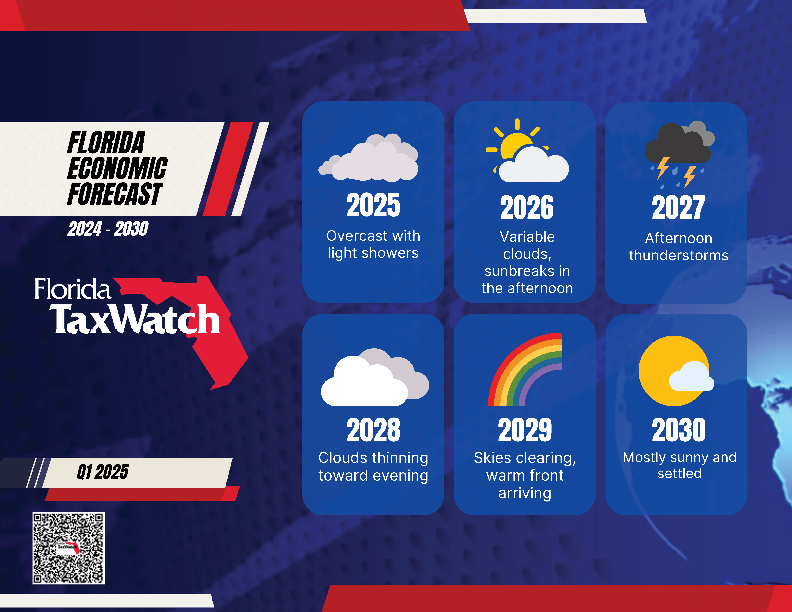 FLORIDA ECONOMIC FORECAST

2024 - 2030

Florida TaxWatch

Q1 2025

2025
Overcast with light showers

2026
Variable clouds, sunbreaks in the afternoon

2027
Afternoon thunderstorms

2028
Clouds thinning toward evening

2029
Skies clearing, warm front arriving

2030
Mostly sunny and settled